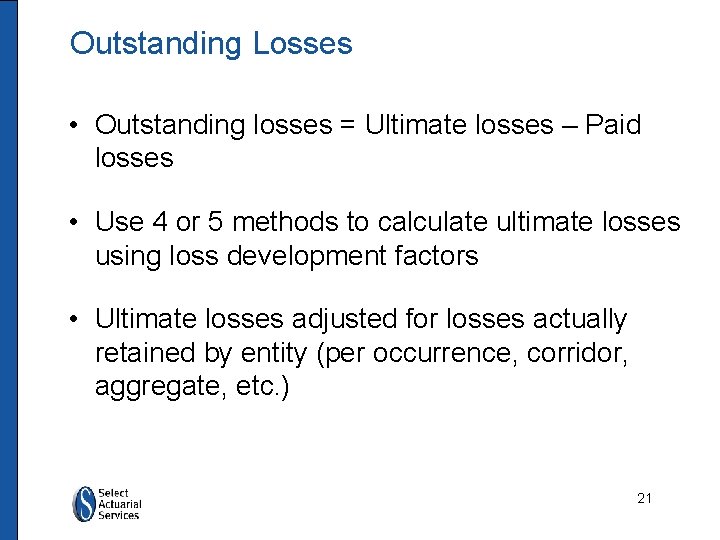 Outstanding Losses

• Outstanding losses = Ultimate losses – Paid losses

• Use 4 or 5 methods to calculate ultimate losses using loss development factors

• Ultimate losses adjusted for losses actually retained by entity (per occurrence, corridor, aggregate, etc.)

Select Actuarial Services

21